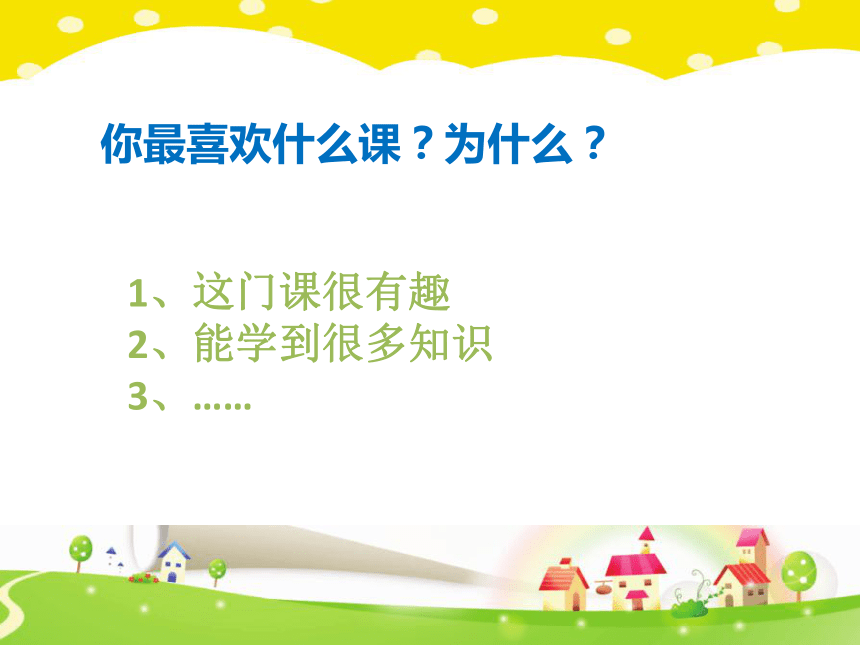 你最喜欢什么课？为什么？

1、这门课很有趣
2、能学到很多知识
3、……